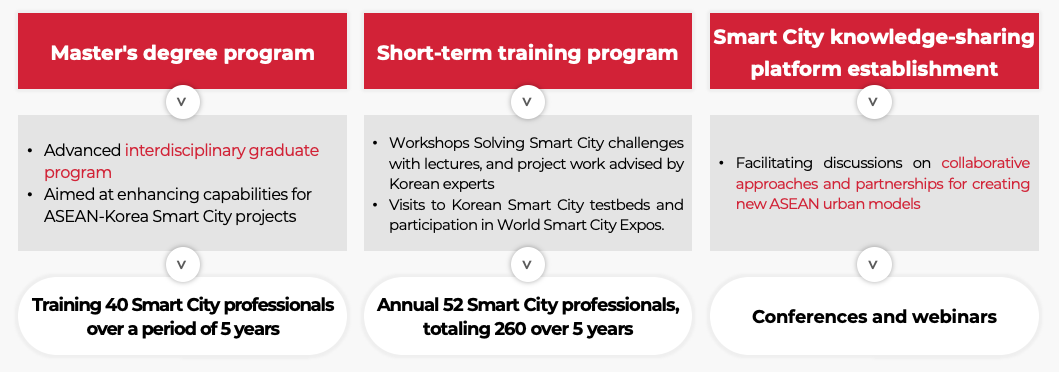 Master's degree program

v

• Advanced interdisciplinary graduate program
• Aimed at enhancing capabilities for ASEAN-Korea Smart City projects

v

Training 40 Smart City professionals over a period of 5 years

Short-term training program

v

• Workshops Solving Smart City challenges with lectures, and project work advised by Korean experts
• Visits to Korean Smart City testbeds and participation in World Smart City Expos.

v

Annual 52 Smart City professionals, totaling 260 over 5 years

Smart City knowledge-sharing platform establishment

v

• Facilitating discussions on collaborative approaches and partnerships for creating new ASEAN urban models

v

Conferences and webinars